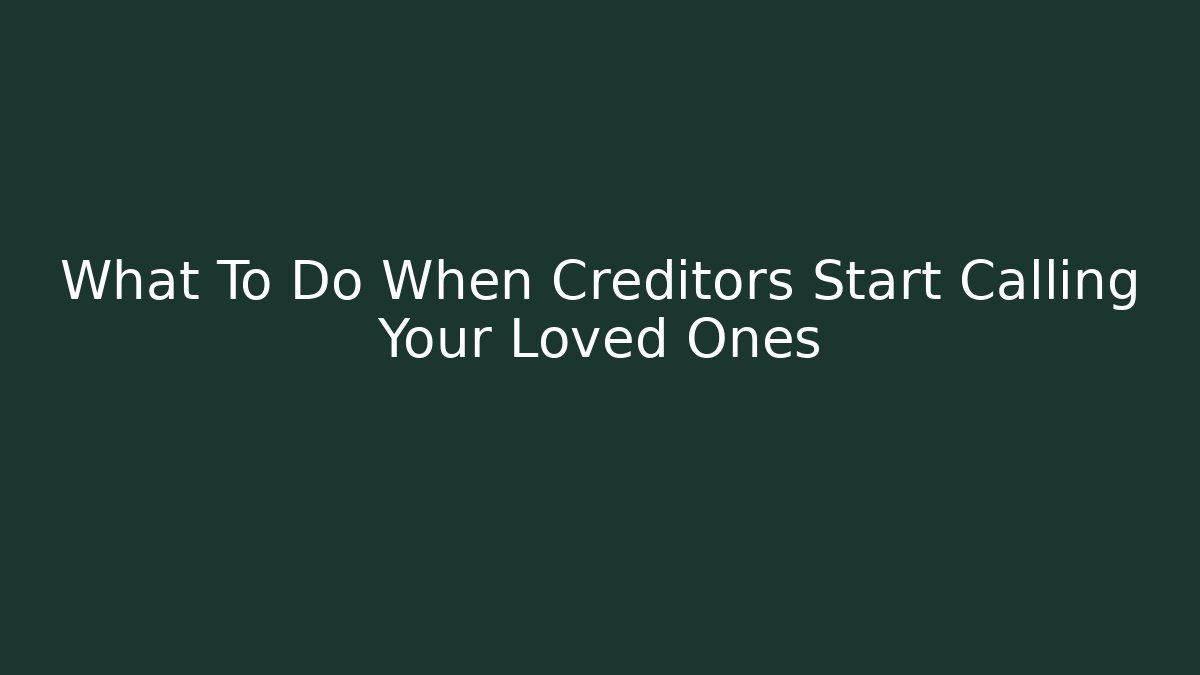 What To Do When Creditors Start Calling Your Loved Ones